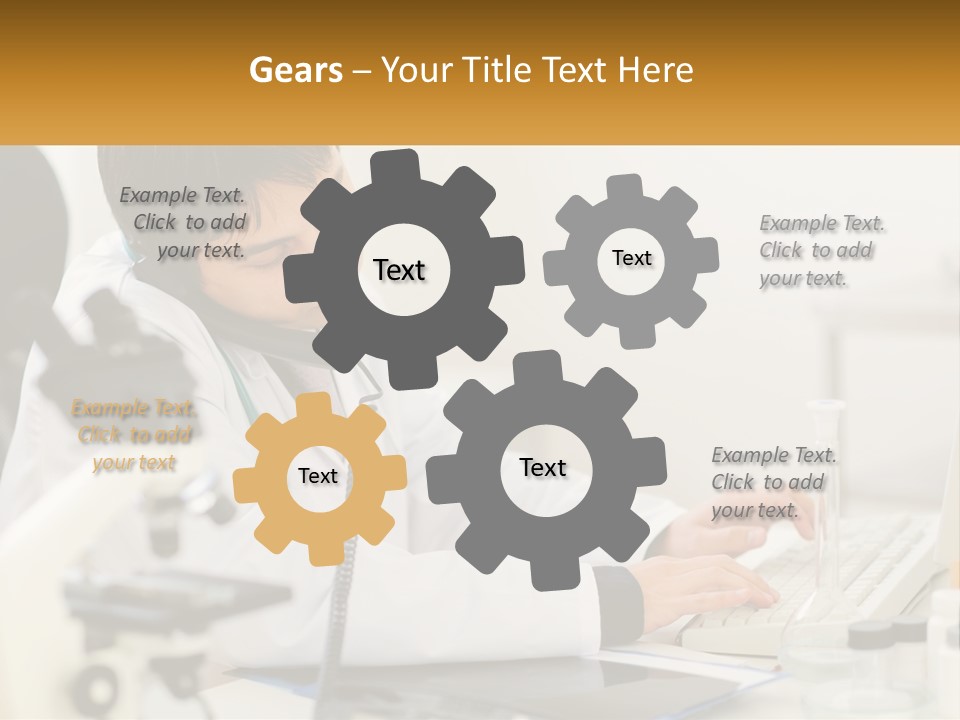 Gears – Your Title Text Here

Example Text. Click to add your text.

Text

Text

Example Text. Click to add your text.

Example Text. Click to add your text

Text

Text

Example Text. Click to add your text.